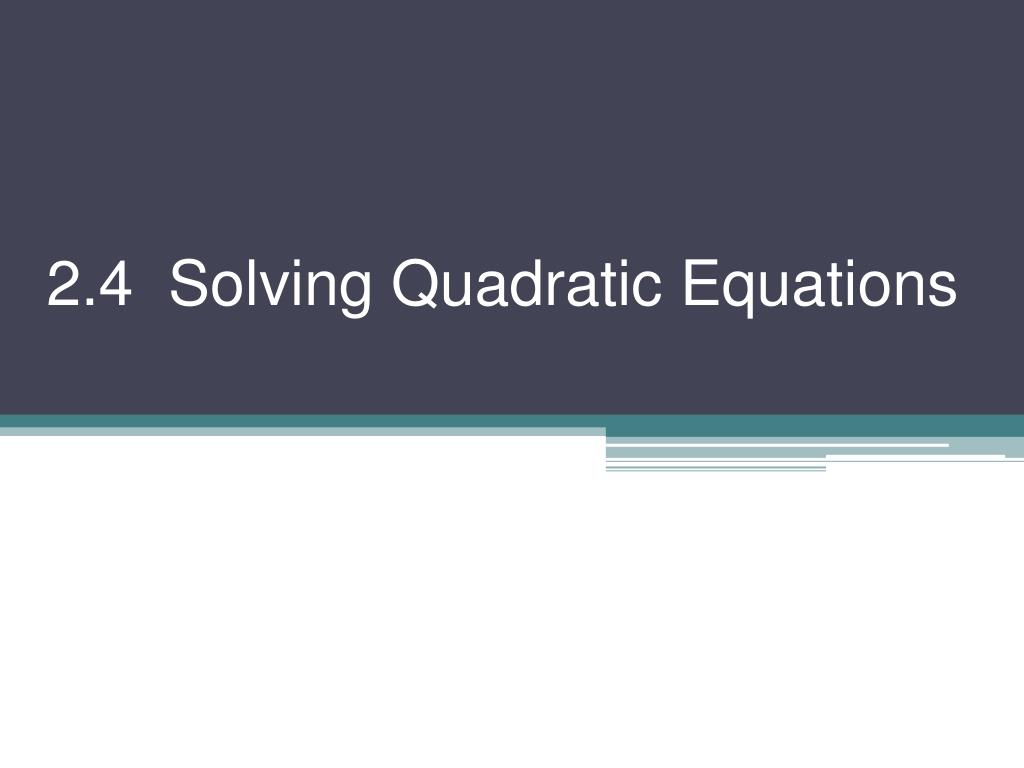 2.4 Solving Quadratic Equations